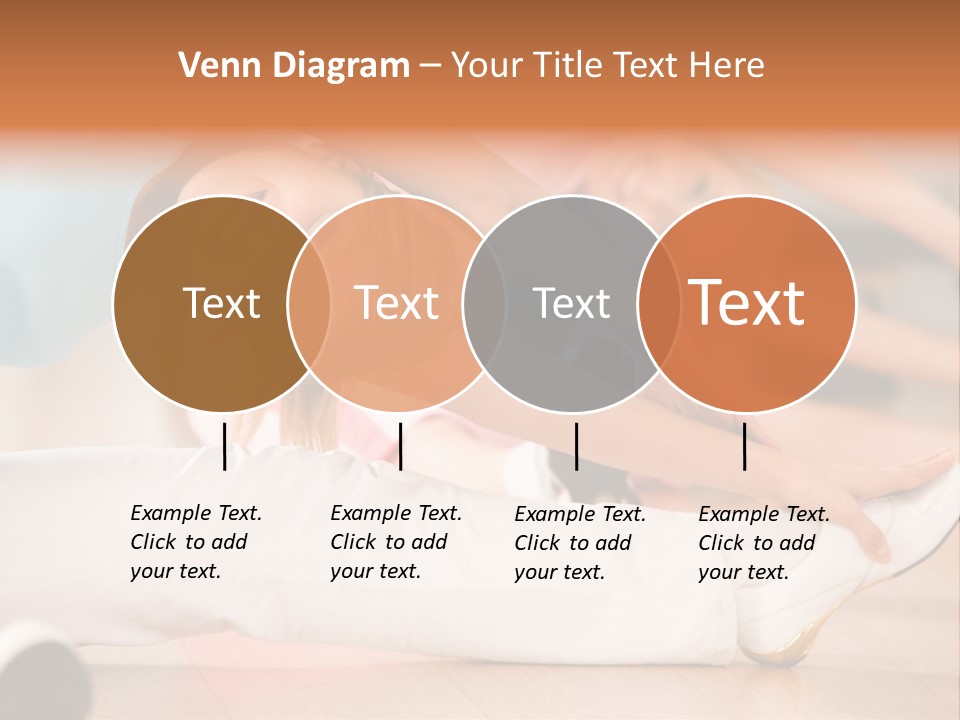 Venn Diagram – Your Title Text Here

Text

Text

Text

Text

Example Text. Click to add your text.

Example Text. Click to add your text.

Example Text. Click to add your text.

Example Text. Click to add your text.